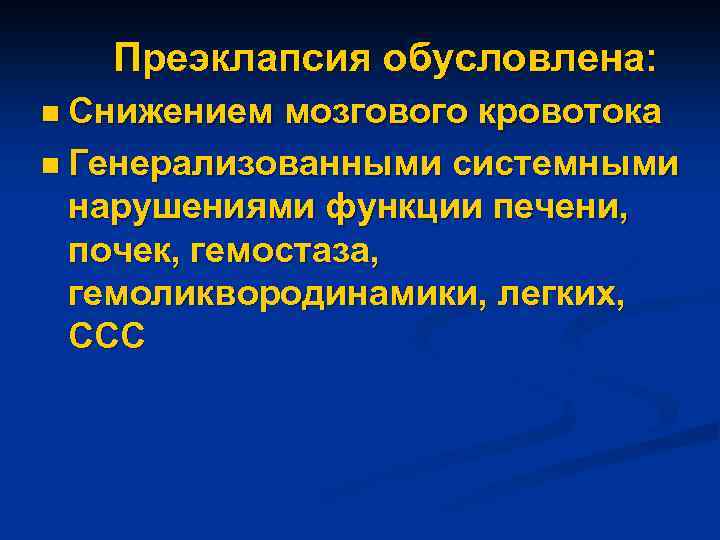 Преэклапсия обусловлена:

■ Снижением мозгового кровотока

■ Генерализованными системными нарушениями функции печени, почек, гемостаза, гемоликвородинамики, легких, ССС